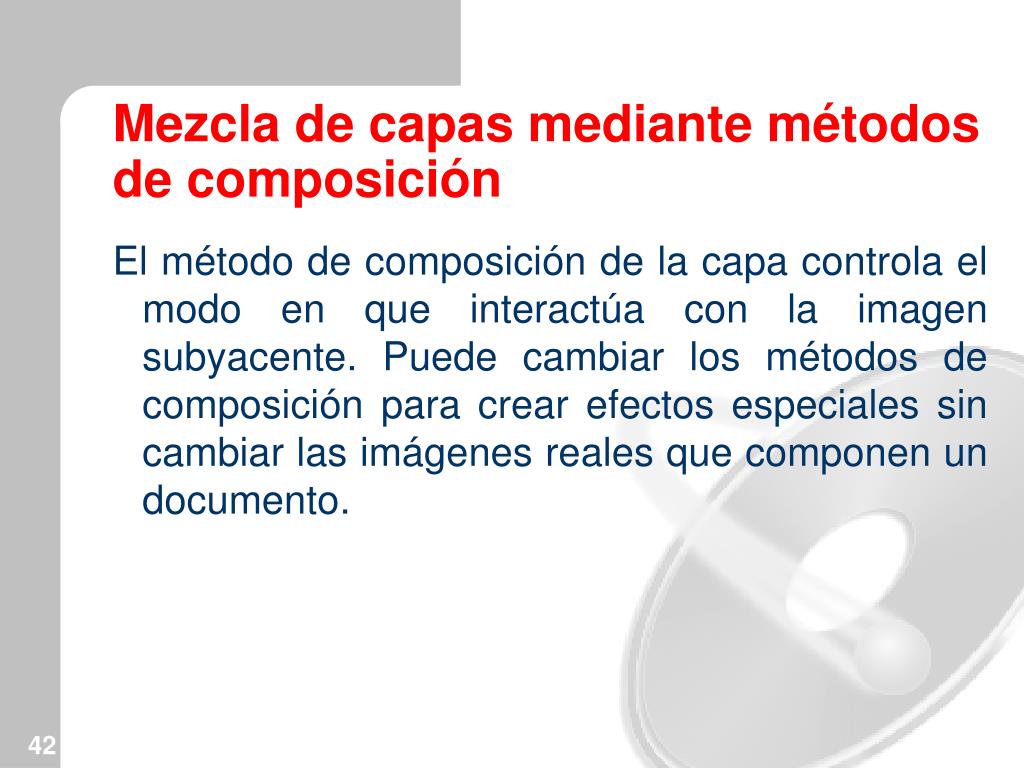 Mezcla de capas mediante métodos de composición

El método de composición de la capa controla el modo en que interactúa con la imagen subyacente. Puede cambiar los métodos de composición para crear efectos especiales sin cambiar las imágenes reales que componen un documento.

42